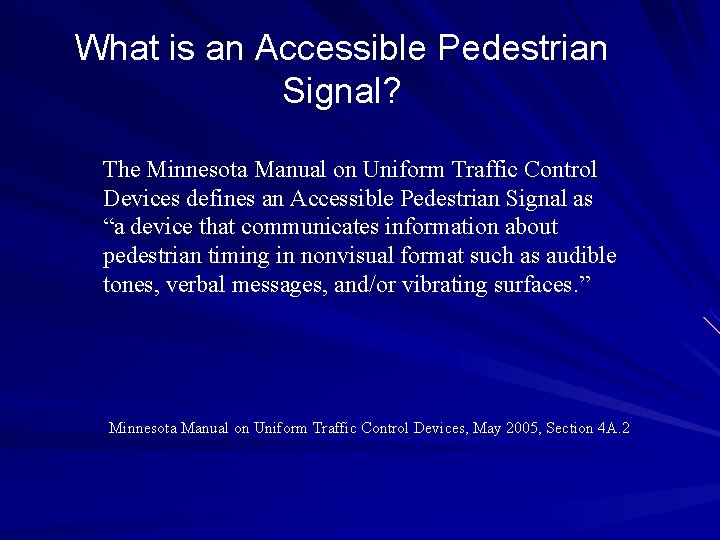 What is an Accessible Pedestrian Signal?

The Minnesota Manual on Uniform Traffic Control Devices defines an Accessible Pedestrian Signal as “a device that communicates information about pedestrian timing in nonvisual format such as audible tones, verbal messages, and/or vibrating surfaces.”

Minnesota Manual on Uniform Traffic Control Devices, May 2005, Section 4A.2